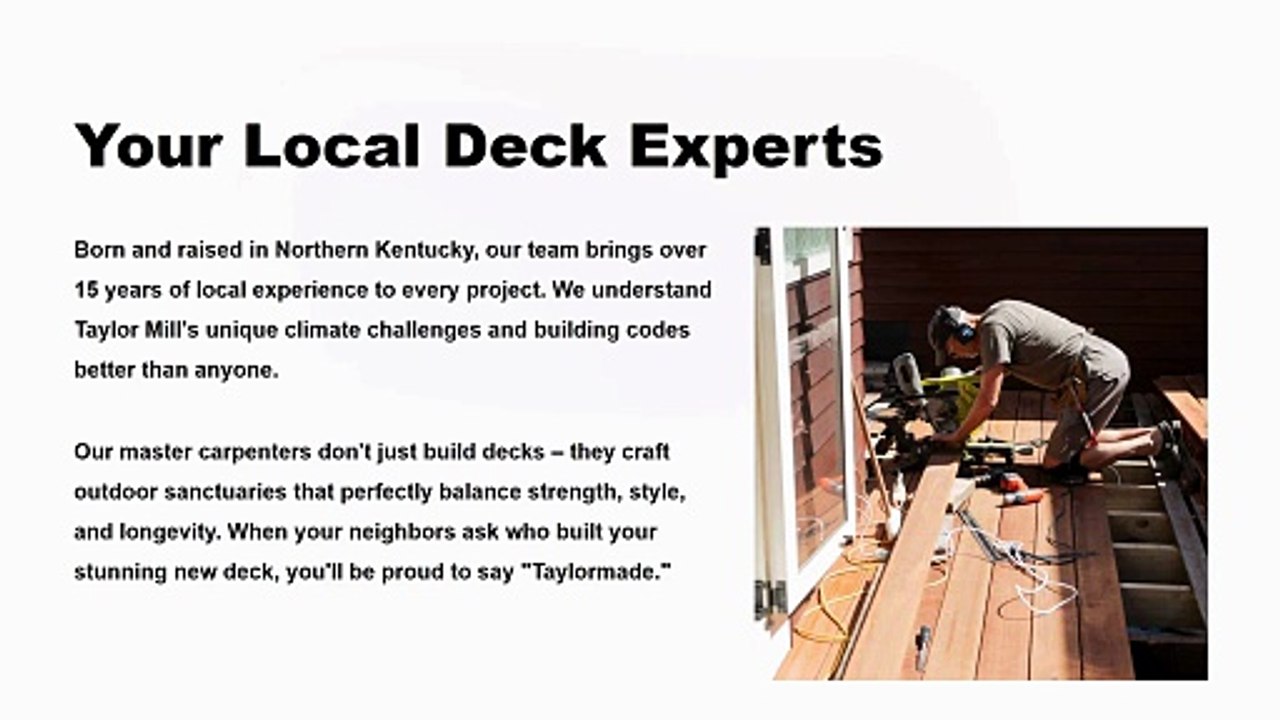 Your Local Deck Experts

Born and raised in Northern Kentucky, our team brings over 15 years of local experience to every project. We understand Taylor Mill's unique climate challenges and building codes better than anyone.

Our master carpenters don't just build decks – they craft outdoor sanctuaries that perfectly balance strength, style, and longevity. When your neighbors ask who built your stunning new deck, you'll be proud to say "Taylormade."